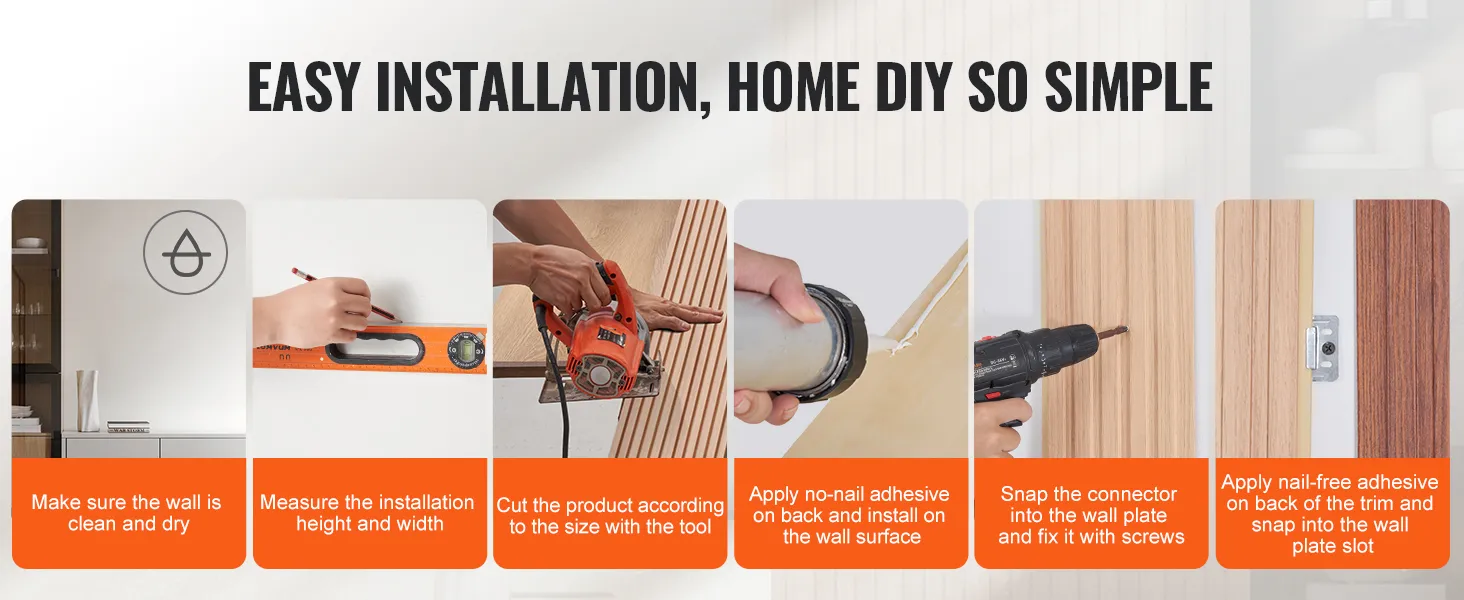 EASY INSTALLATION, HOME DIY SO SIMPLE

Make sure the wall is clean and dry

Measure the installation height and width

Cut the product according to the size with the tool

Apply no-nail adhesive on back and install on the wall surface

Snap the connector into the wall plate and fix it with screws

Apply nail-free adhesive on back of the trim and snap into the wall plate slot